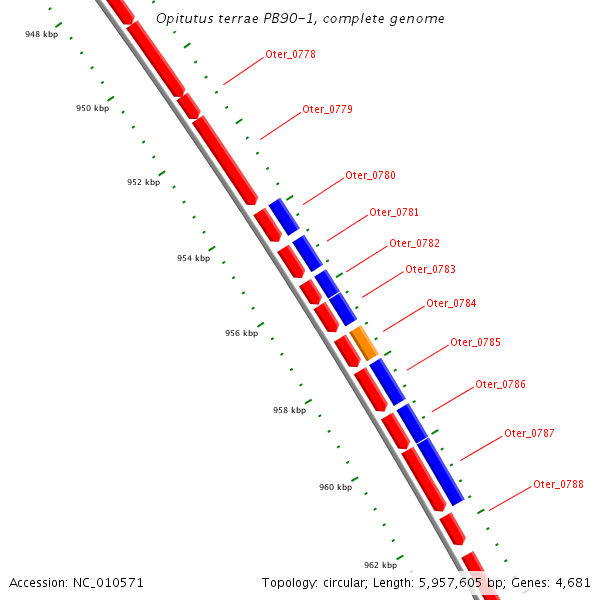 Opitutus terrae PB90-1, complete genome

948 kbp
950 kbp
952 kbp
954 kbp
956 kbp
958 kbp
960 kbp
962 kbp

Oter_0778
Oter_0779
Oter_0780
Oter_0781
Oter_0782
Oter_0783
Oter_0784
Oter_0785
Oter_0786
Oter_0787
Oter_0788

Accession: NC_010571

Topology: circular; Length: 5,957,605 bp; Genes: 4,681